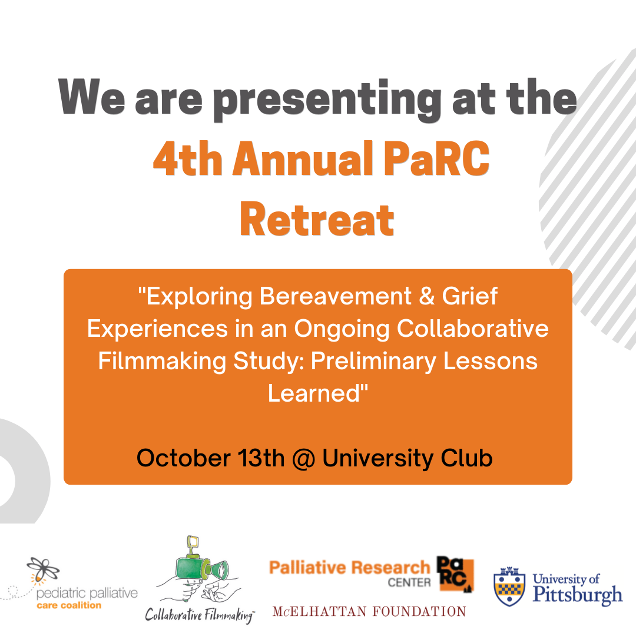 We are presenting at the

4th Annual PaRC Retreat

"Exploring Bereavement & Grief Experiences in an Ongoing Collaborative Filmmaking Study: Preliminary Lessons Learned"

October 13th @ University Club

pediatric palliative
care coalition

Collaborative Filmmaking™

Palliative Research
CENTER
PaRC

McELHATTAN FOUNDATION

University of
Pittsburgh